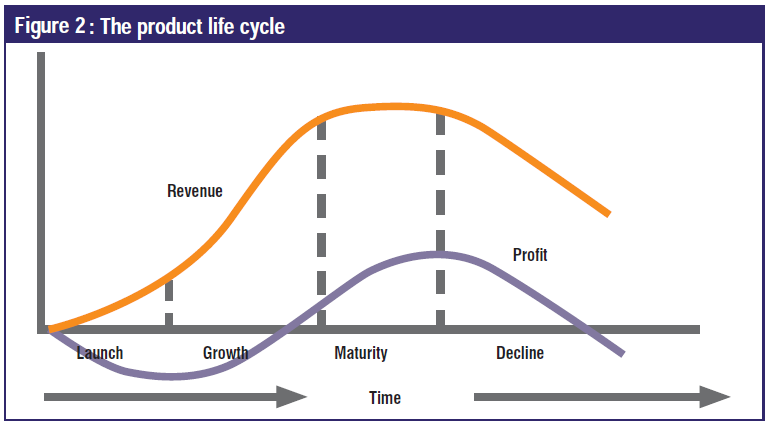 Figure 2 : The product life cycle

Revenue

Profit

Launch

Growth

Maturity

Decline

Time